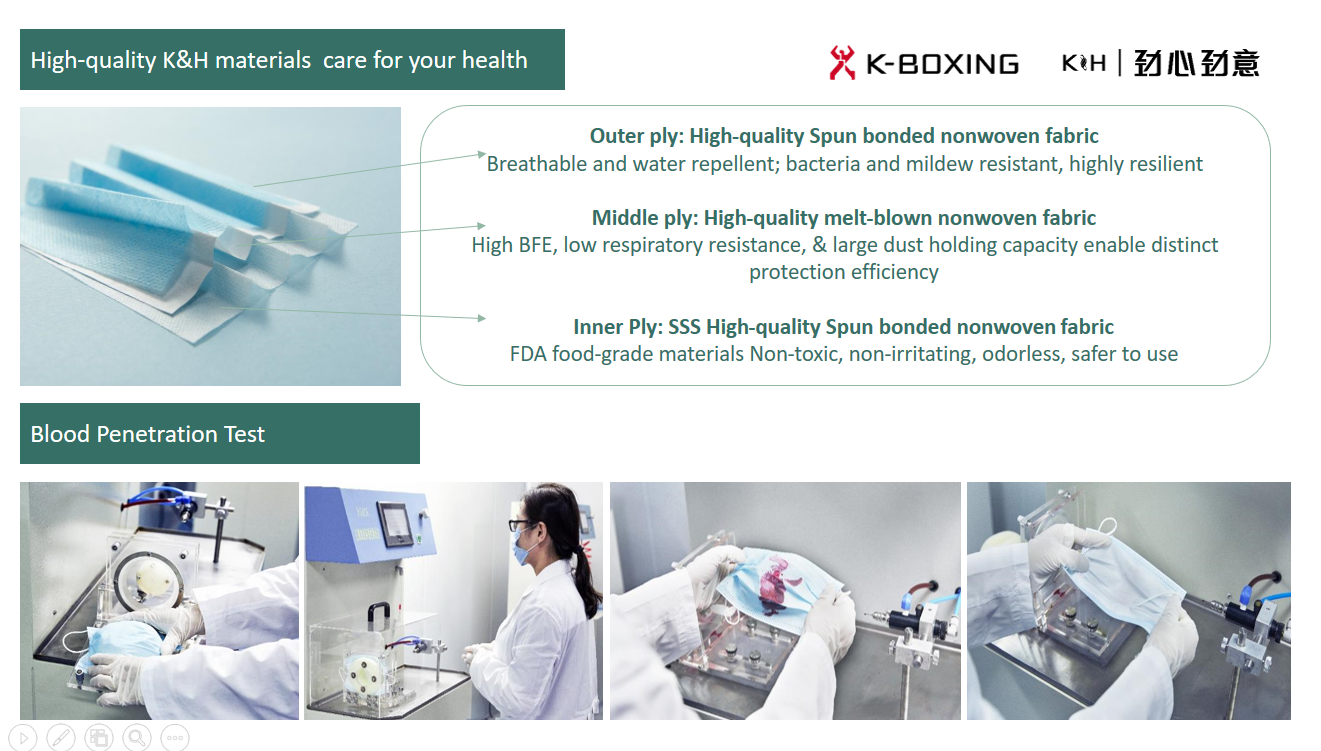 High-quality K&H materials  care for your health

K-BOXING

K&H | 劲心劲意

Outer ply: High-quality Spun bonded nonwoven fabric
Breathable and water repellent; bacteria and mildew resistant, highly resilient

Middle ply: High-quality melt-blown nonwoven fabric
High BFE, low respiratory resistance, & large dust holding capacity enable distinct protection efficiency

Inner Ply: SSS High-quality Spun bonded nonwoven fabric
FDA food-grade materials Non-toxic, non-irritating, odorless, safer to use

Blood Penetration Test